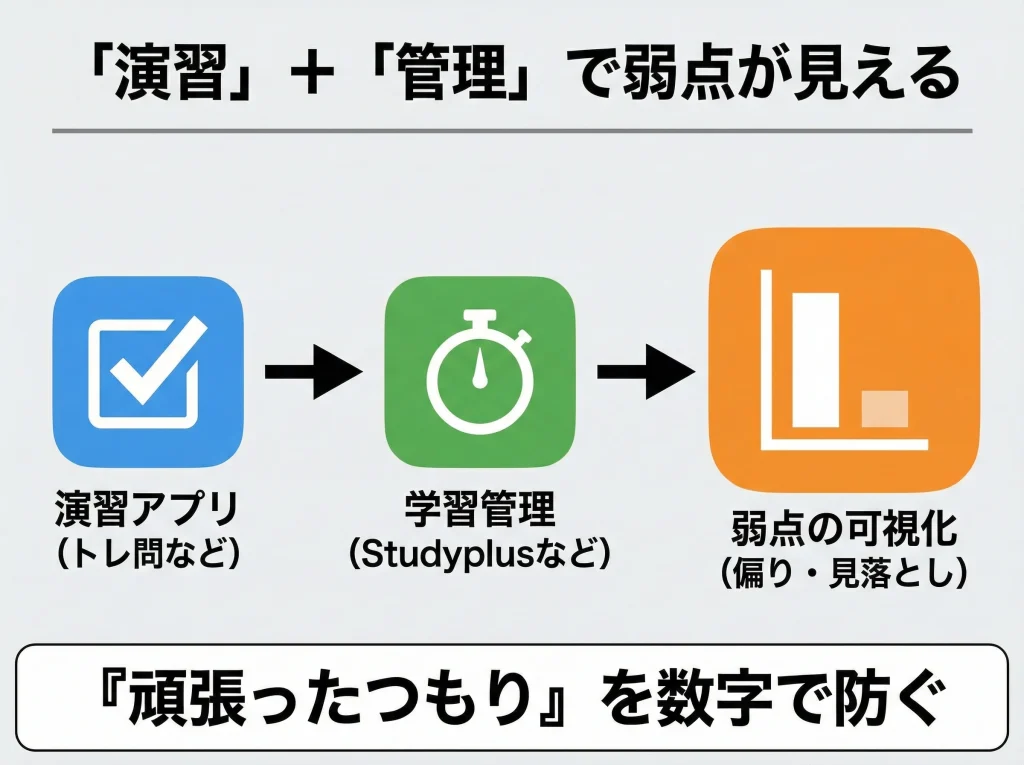 「演習」＋「管理」で弱点が見える

演習アプリ
（トレ問など）

学習管理
（Studyplusなど）

弱点の可視化
（偏り・見落とし）

『頑張ったつもり』を数字で防ぐ